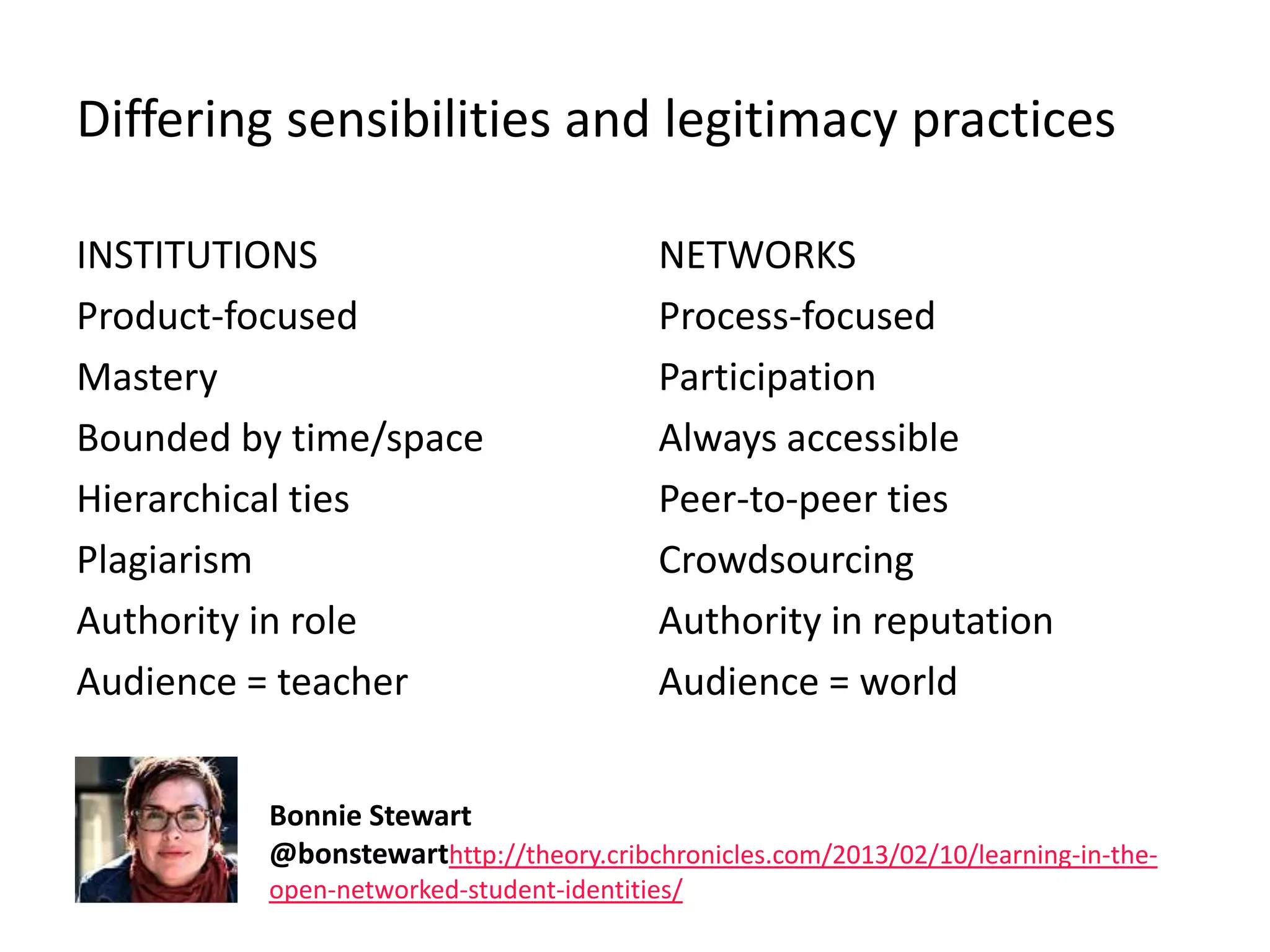 Differing sensibilities and legitimacy practices

INSTITUTIONS
Product-focused
Mastery
Bounded by time/space
Hierarchical ties
Plagiarism
Authority in role
Audience = teacher

NETWORKS
Process-focused
Participation
Always accessible
Peer-to-peer ties
Crowdsourcing
Authority in reputation
Audience = world

Bonnie Stewart
@bonstewarthttp://theory.cribchronicles.com/2013/02/10/learning-in-the-open-networked-student-identities/